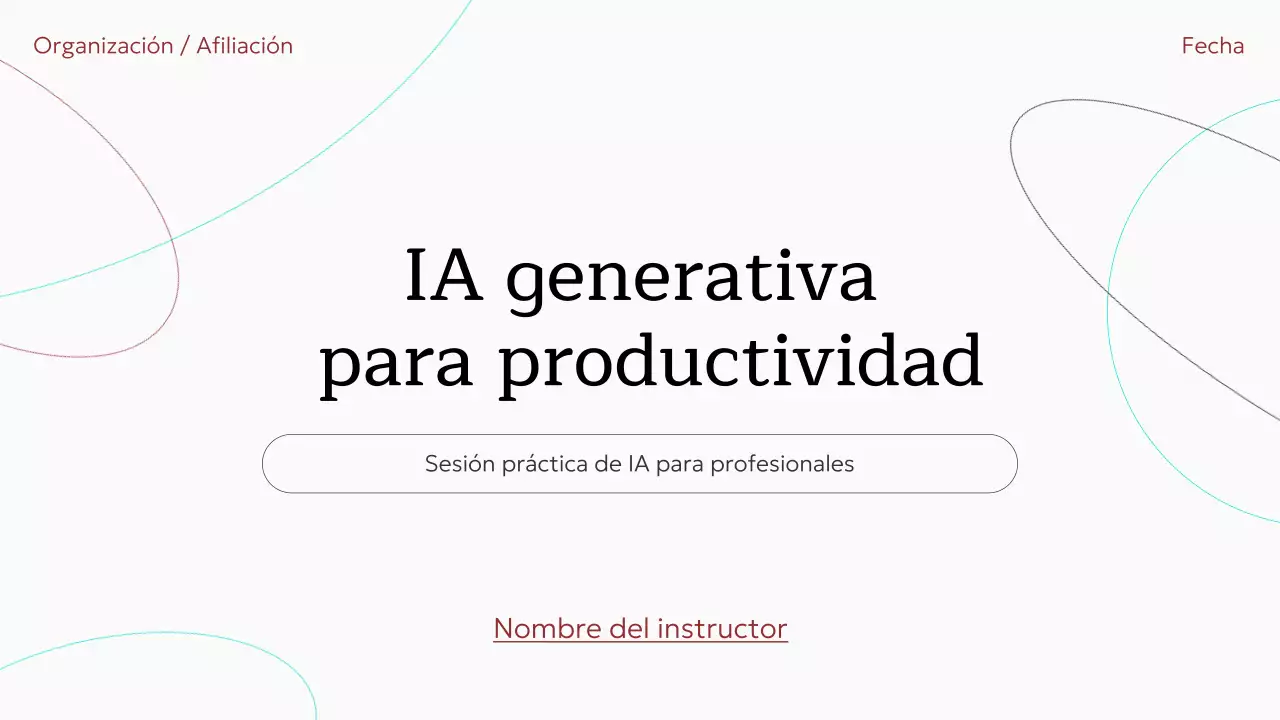 Organización / Afiliación

Fecha

IA generativa para productividad

Sesión práctica de IA para profesionales

Nombre del instructor